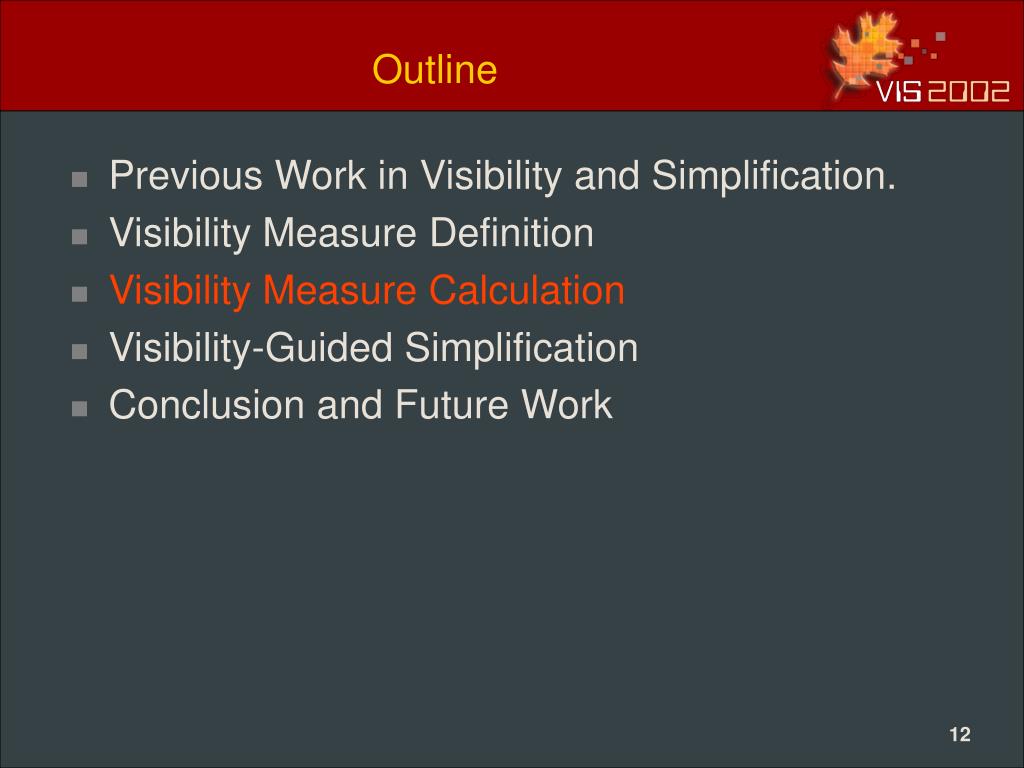 Outline

VIS 2002

- Previous Work in Visibility and Simplification.
- Visibility Measure Definition
- Visibility Measure Calculation
- Visibility-Guided Simplification
- Conclusion and Future Work

12